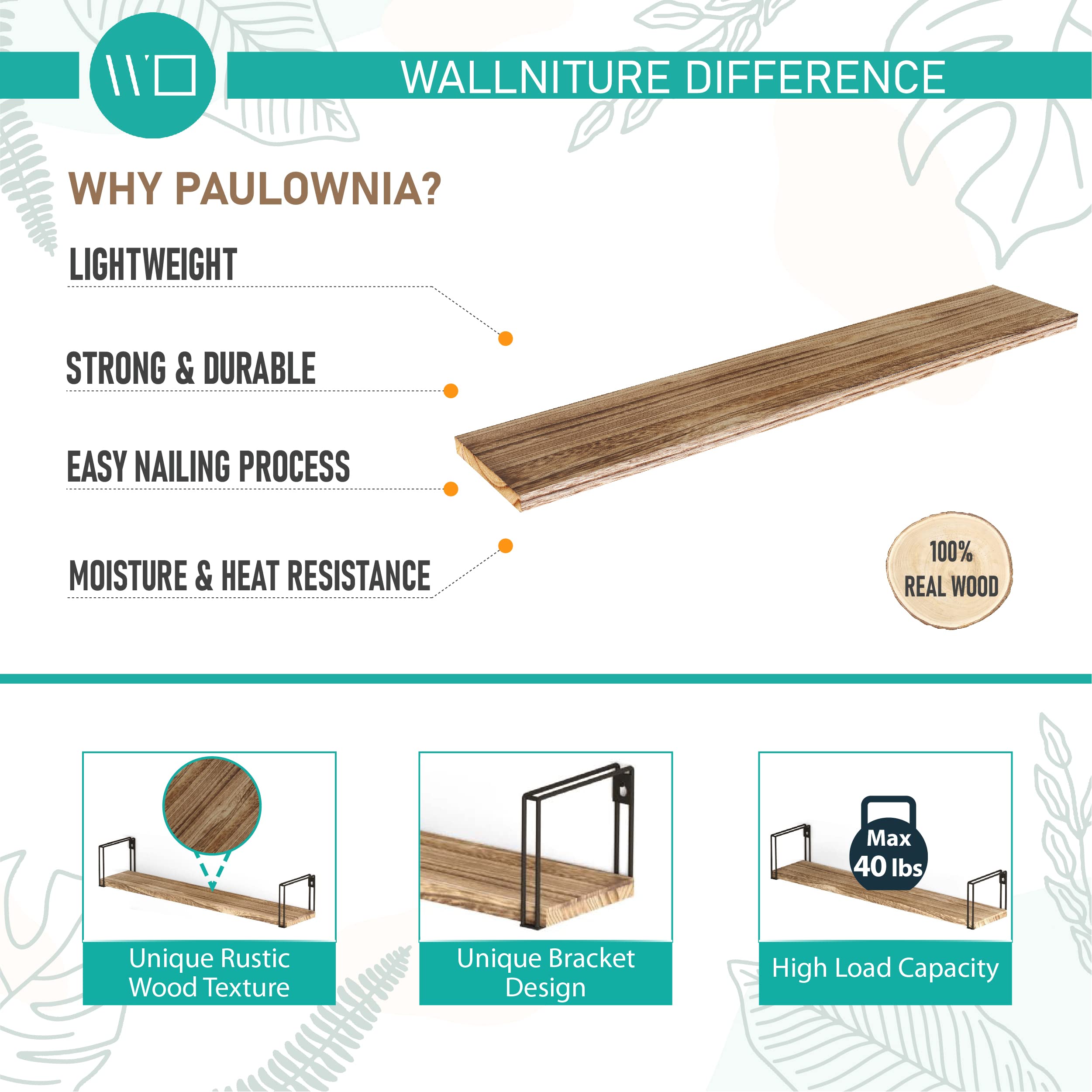 WALLNITURE DIFFERENCE

WHY PAULOWNIA?

LIGHTWEIGHT

STRONG & DURABLE

EASY NAILING PROCESS

MOISTURE & HEAT RESISTANCE

100% REAL WOOD

Unique Rustic Wood Texture

Unique Bracket Design

Max 40 lbs

High Load Capacity